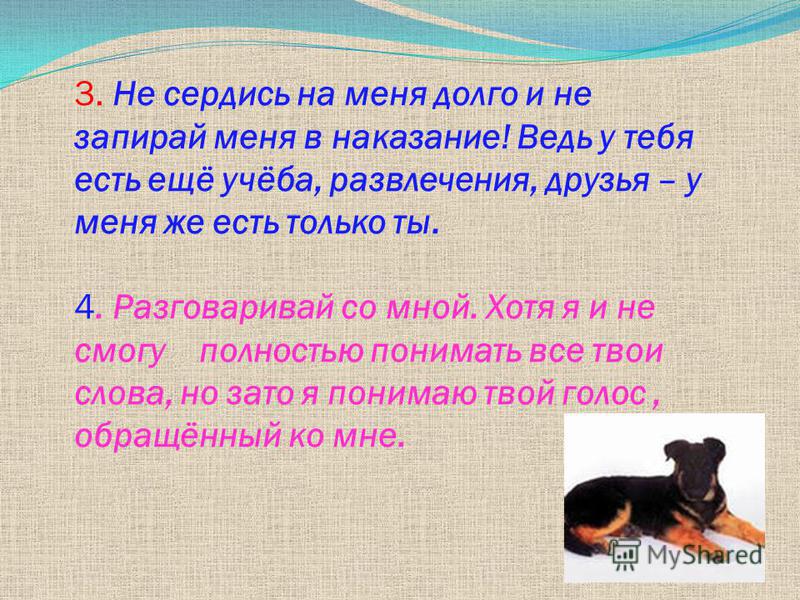 3. Не сердись на меня долго и не запирай меня в наказание! Ведь у тебя есть ещё учёба, развлечения, друзья – у меня же есть только ты.

4. Разговаривай со мной. Хотя я и не смогу полностью понимать все твои слова, но зато я понимаю твой голос , обращённый ко мне.

MyShared